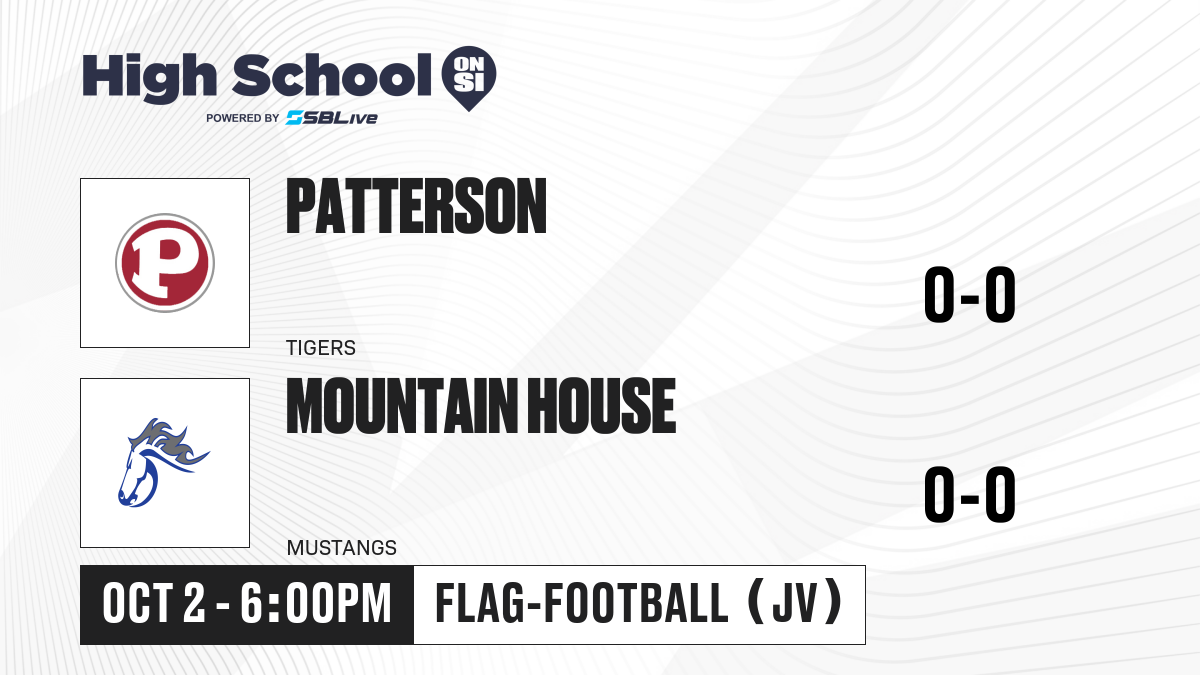 High School ON SI
POWERED BY SBLive

P

PATTERSON

TIGERS

0-0

MOUNTAIN HOUSE

MUSTANGS

0-0

OCT 2 - 6:00PM

FLAG-FOOTBALL (JV)